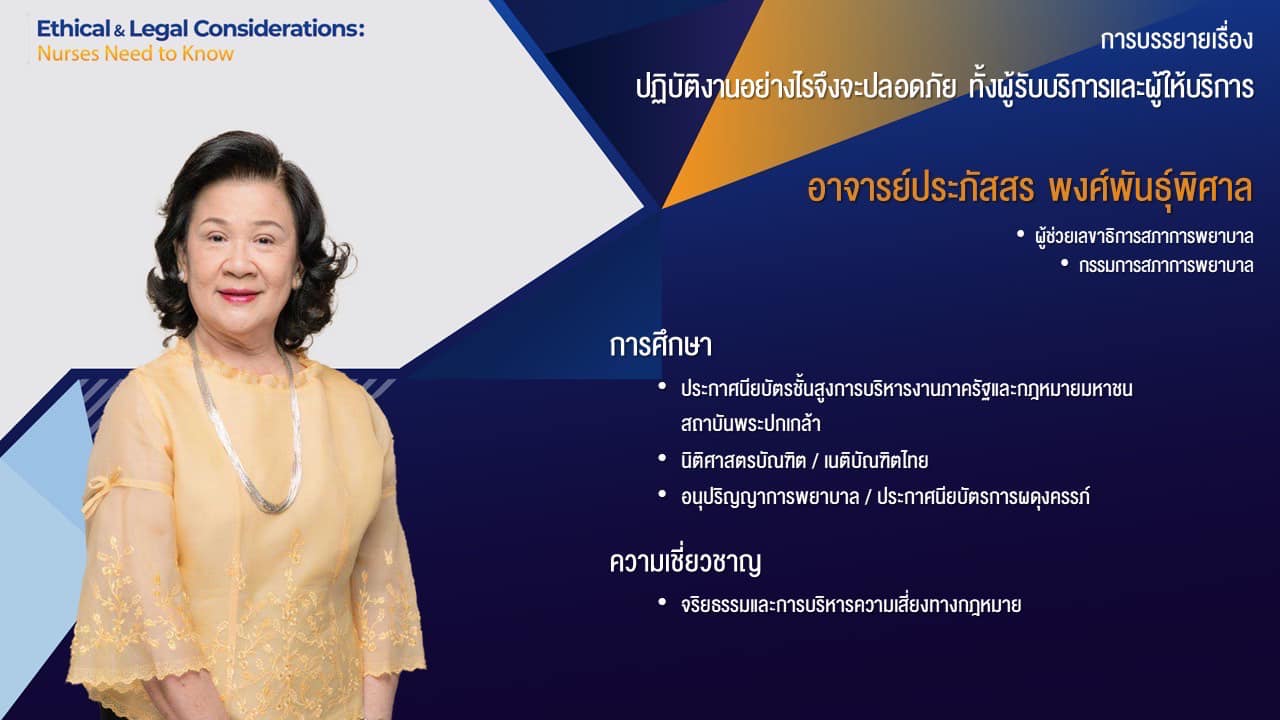 Ethical & Legal Considerations:
Nurses Need to Know

การบรรยายเรื่อง
ปฏิบัติงานอย่างไรจึงจะปลอดภัย ทั้งผู้รับบริการและผู้ให้บริการ

อาจารย์ประภัสสร พงศ์พันธุ์พิศาล

• ผู้ช่วยเลขาธิการสภาการพยาบาล
• กรรมการสภาการพยาบาล

การศึกษา

• ประกาศนียบัตรชั้นสูงการบริหารงานภาครัฐและกฎหมายมหาชน สถาบันพระปกเกล้า
• นิติศาสตรบัณฑิต / เนติบัณฑิตไทย
• อนุปริญญาการพยาบาล / ประกาศนียบัตรการผดุงครรภ์

ความเชี่ยวชาญ

• จริยธรรมและการบริหารความเสี่ยงทางกฎหมาย